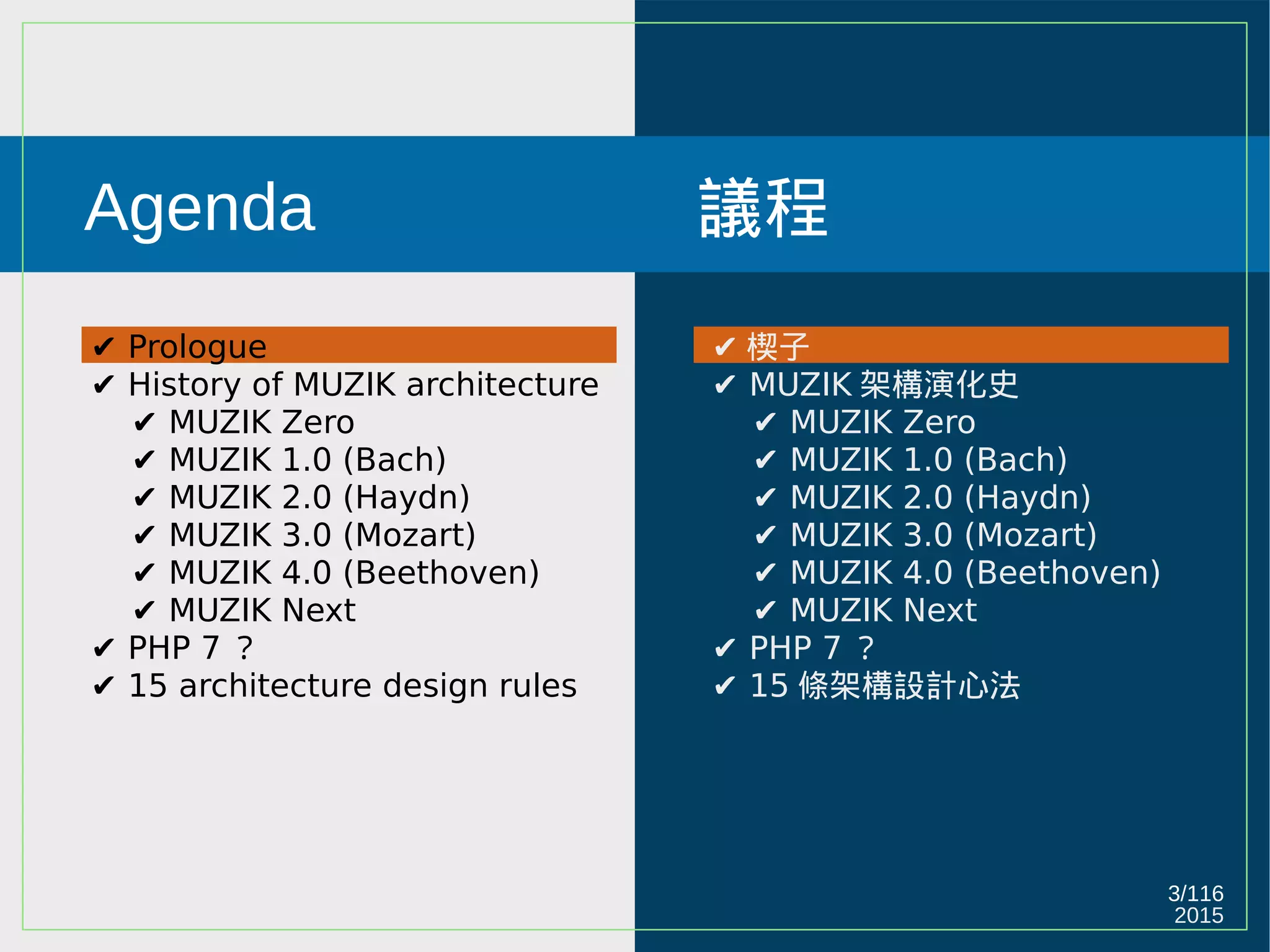 Agenda

✔ Prologue
✔ History of MUZIK architecture
✔ MUZIK Zero
✔ MUZIK 1.0 (Bach)
✔ MUZIK 2.0 (Haydn)
✔ MUZIK 3.0 (Mozart)
✔ MUZIK 4.0 (Beethoven)
✔ MUZIK Next
✔ PHP 7 ？
✔ 15 architecture design rules

議程

✔ 楔子
✔ MUZIK 架構演化史
✔ MUZIK Zero
✔ MUZIK 1.0 (Bach)
✔ MUZIK 2.0 (Haydn)
✔ MUZIK 3.0 (Mozart)
✔ MUZIK 4.0 (Beethoven)
✔ MUZIK Next
✔ PHP 7 ？
✔ 15 條架構設計心法

3/116
2015